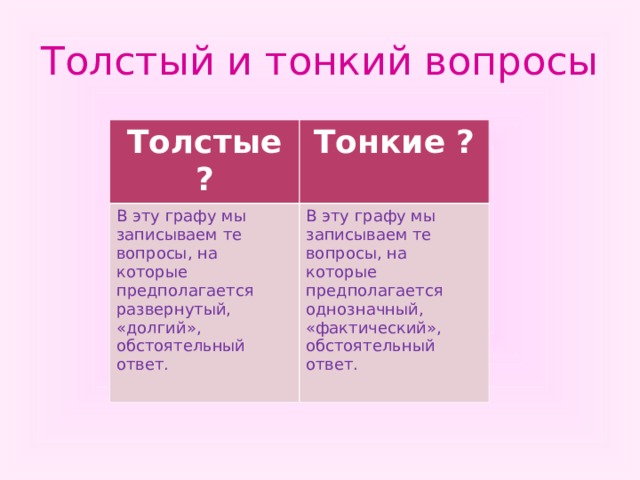 Толстый и тонкий вопросы

| Толстые ? | Тонкие ? |
|---|---|
| В эту графу мы записываем те вопросы, на которые предполагается развернутый, «долгий», обстоятельный ответ. | В эту графу мы записываем те вопросы, на которые предполагается однозначный, «фактический», обстоятельный ответ. |